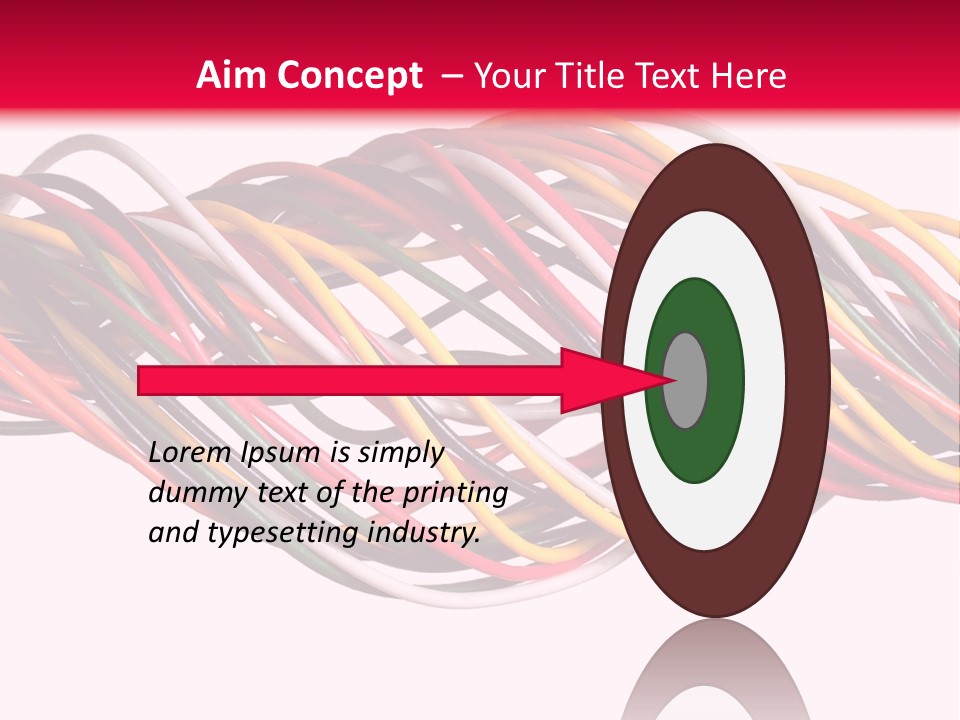 Aim Concept – Your Title Text Here

Lorem Ipsum is simply dummy text of the printing and typesetting industry.